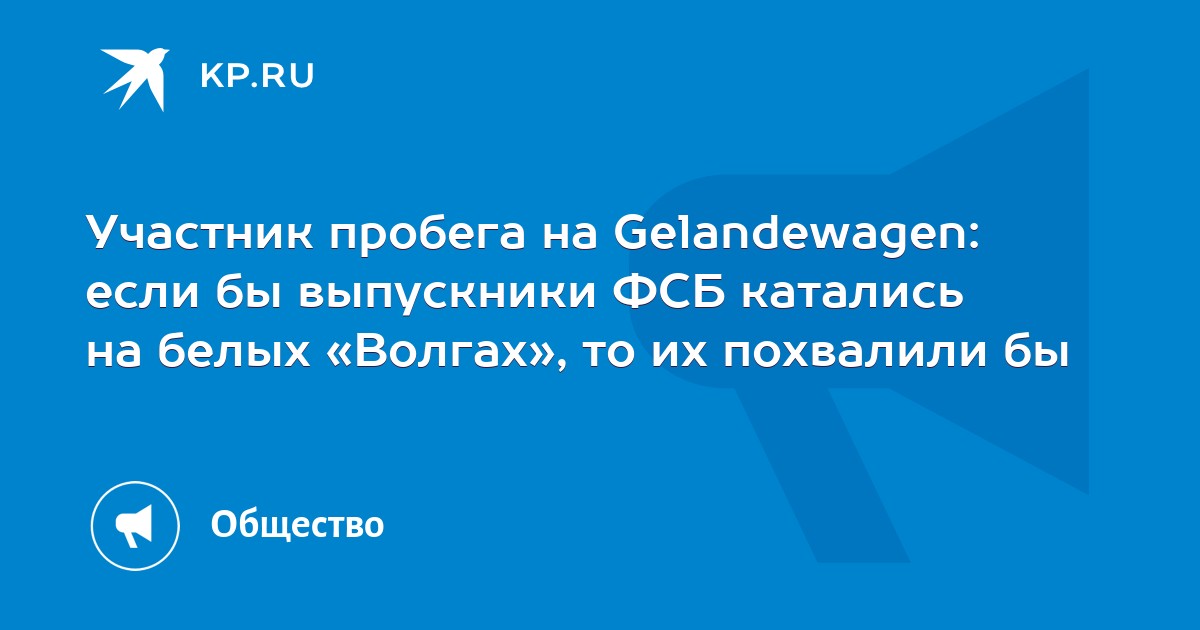 KP.RU

Участник пробега на Gelandewagen: если бы выпускники ФСБ катались на белых «Волгах», то их похвалили бы

Общество